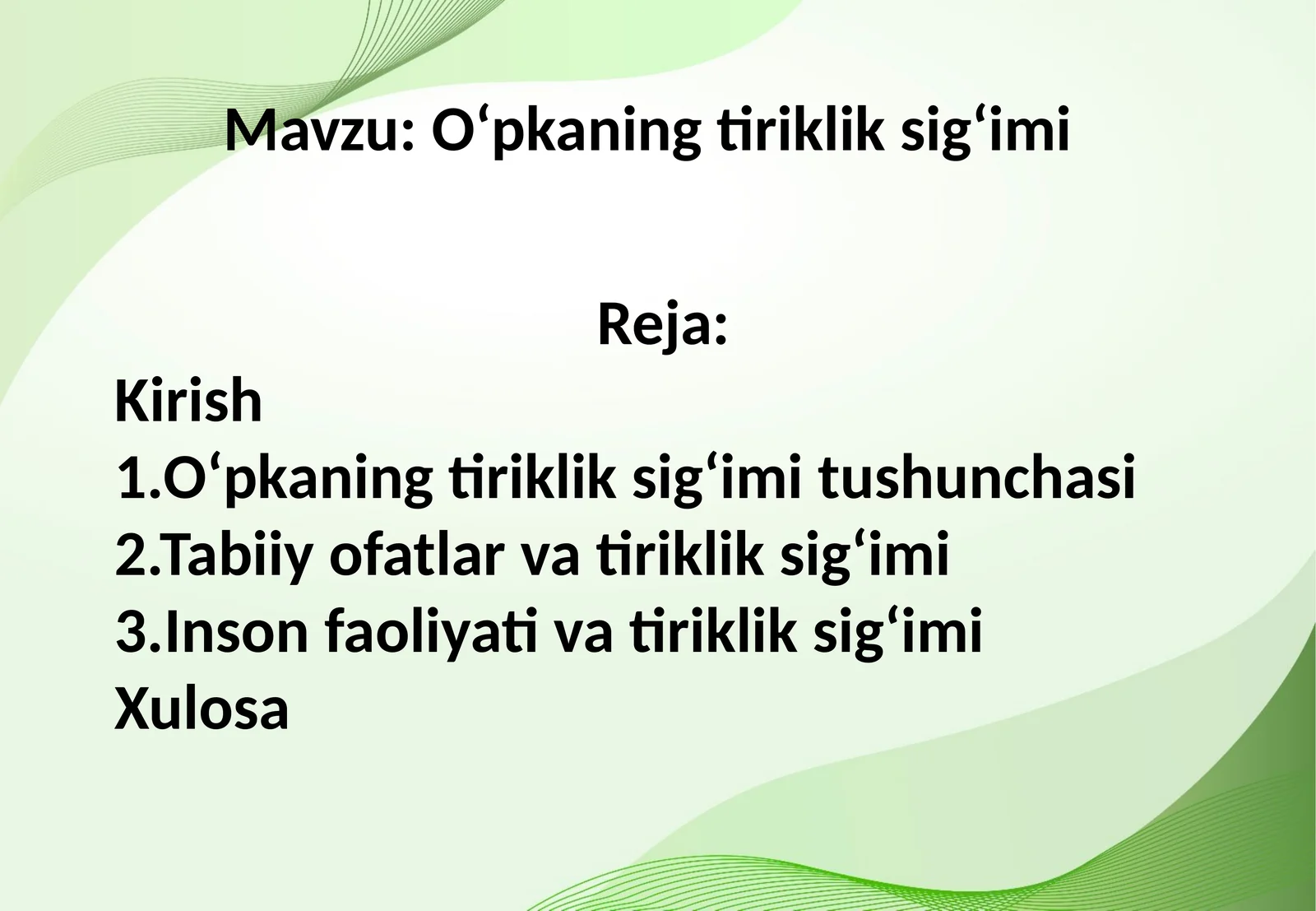 Mavzu: O‘pkaning tiriklik sig‘imi

Reja:

Kirish
1.O‘pkaning tiriklik sig‘imi tushunchasi
2.Tabiiy ofatlar va tiriklik sig‘imi
3.Inson faoliyati va tiriklik sig‘imi
Xulosa